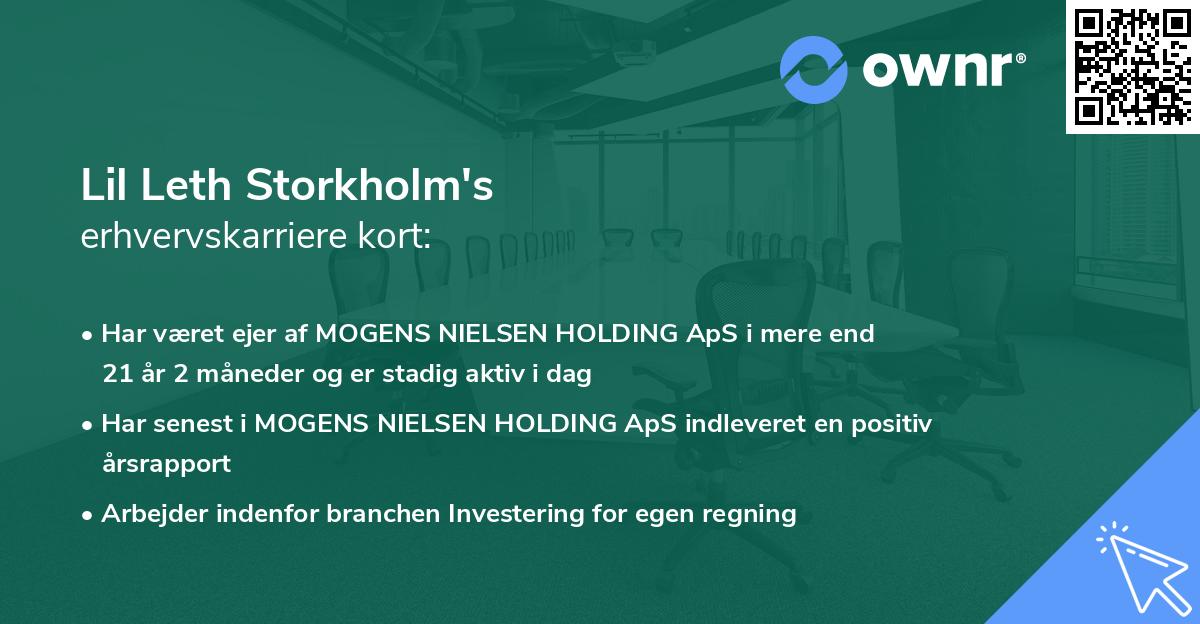 ownr®

Lil Leth Storkholm's
erhvervskarriere kort:

• Har været ejer af MOGENS NIELSEN HOLDING ApS i mere end 21 år 2 måneder og er stadig aktiv i dag

• Har senest i MOGENS NIELSEN HOLDING ApS indleveret en positiv årsrapport

• Arbejder indenfor branchen Investering for egen regning